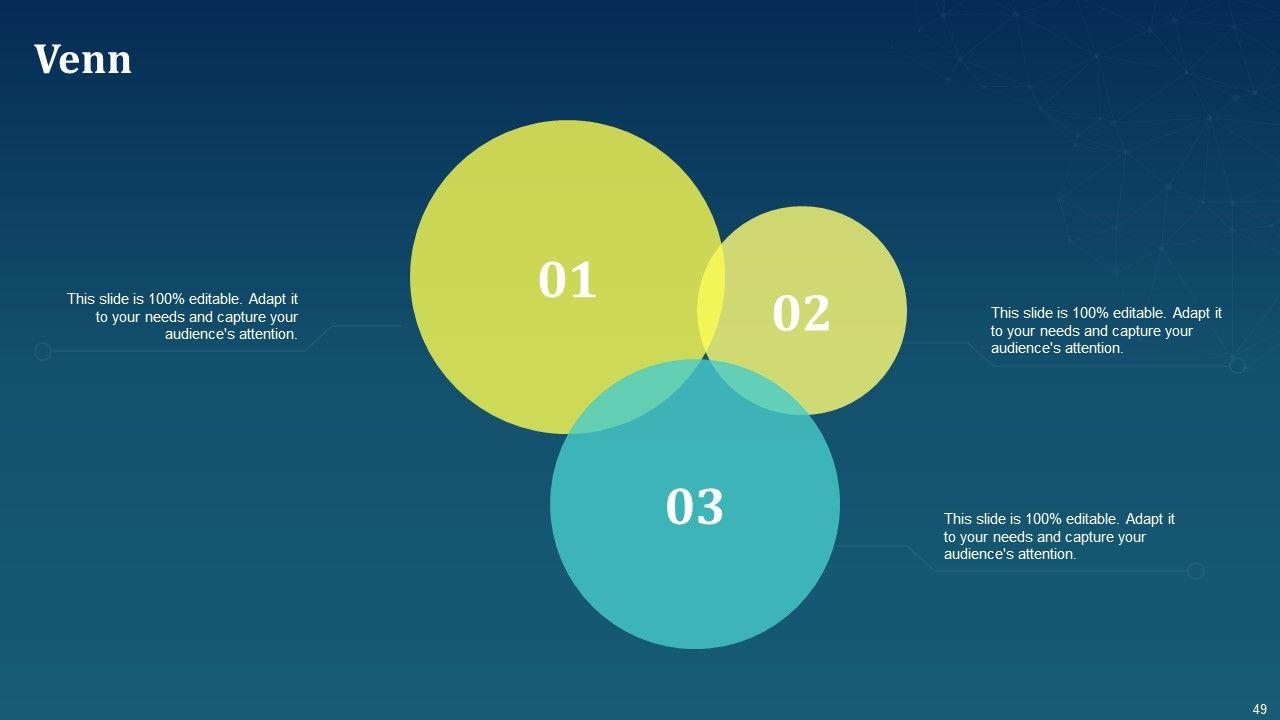 Venn

This slide is 100% editable. Adapt it to your needs and capture your audience's attention.

01

02

This slide is 100% editable. Adapt it to your needs and capture your audience's attention.

03

This slide is 100% editable. Adapt it to your needs and capture your audience's attention.

49